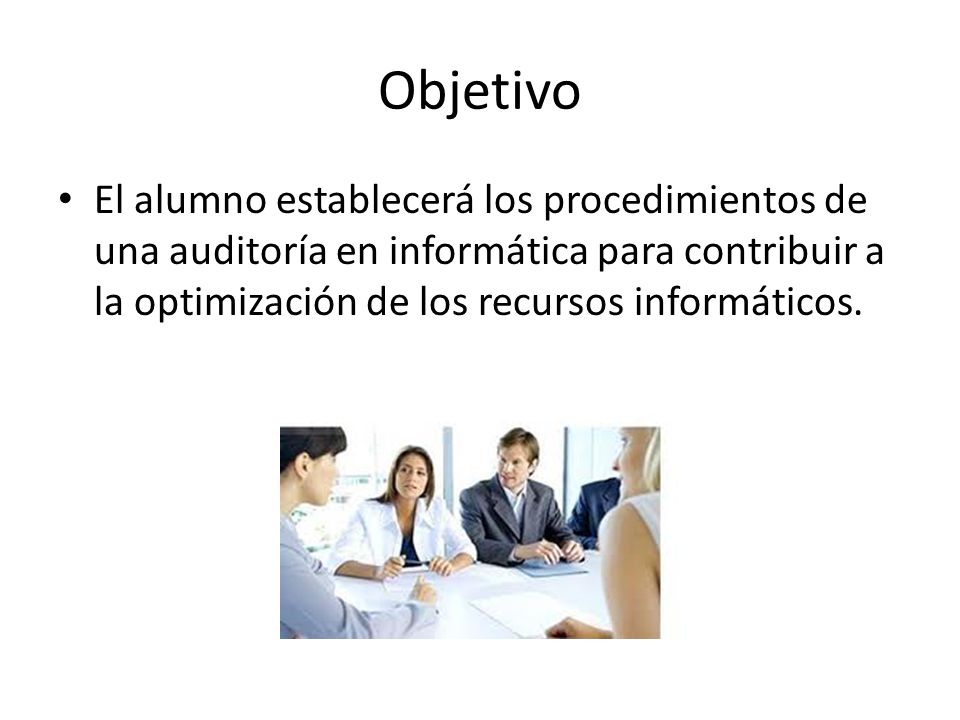 Objetivo

• El alumno establecerá los procedimientos de una auditoría en informática para contribuir a la optimización de los recursos informáticos.